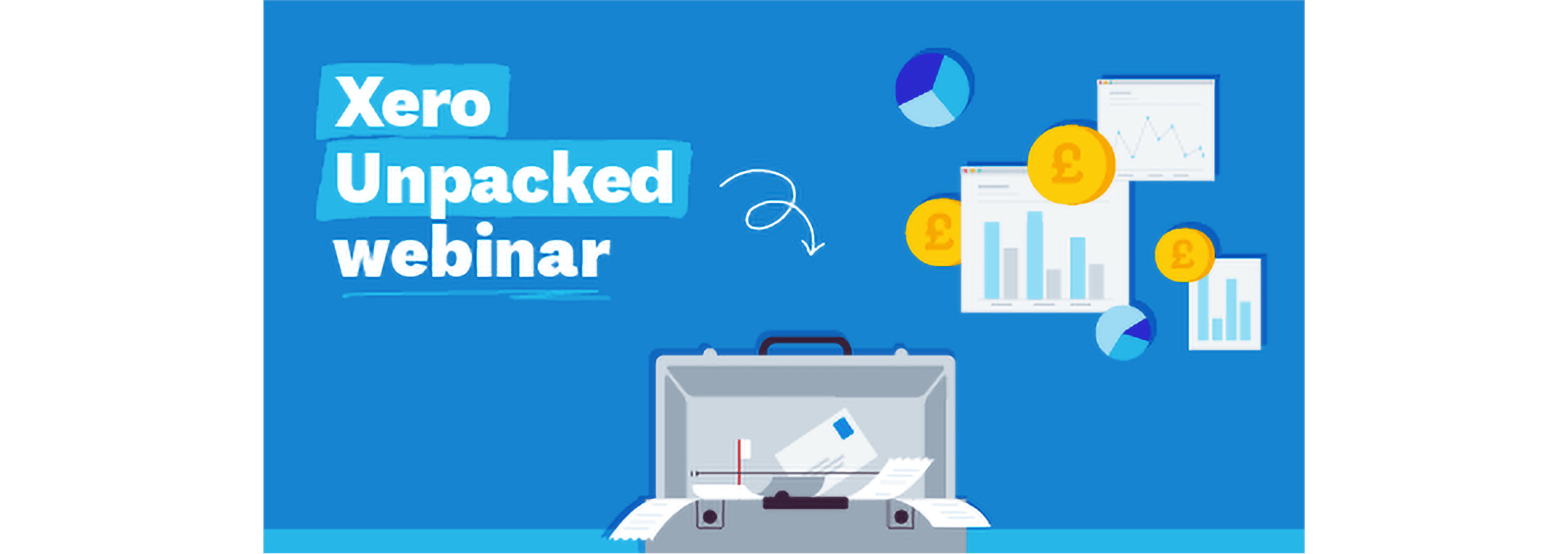 Xero
Unpacked
webinar

£
£
£